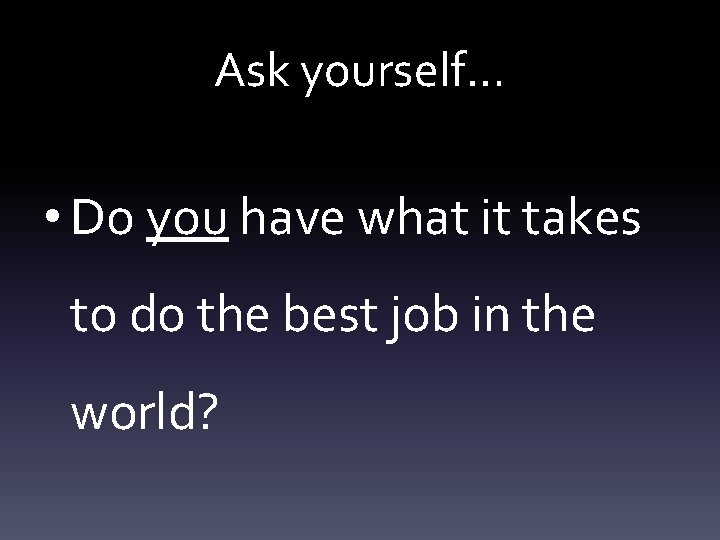 Ask yourself…

• Do you have what it takes to do the best job in the world?